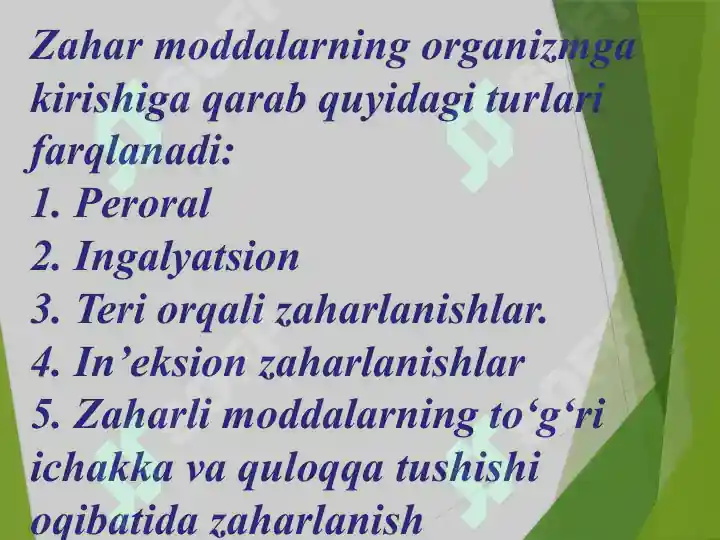 Zahar moddalarning organizmga kirishiga qarab quyidagi turlari farqlanadi:
1. Peroral
2. Ingalyatsion
3. Teri orqali zaharlanishlar.
4. In’eksion zaharlanishlar
5. Zaharli moddalarning to‘g‘ri ichakka va quloqqa tushishi oqibatida zaharlanish